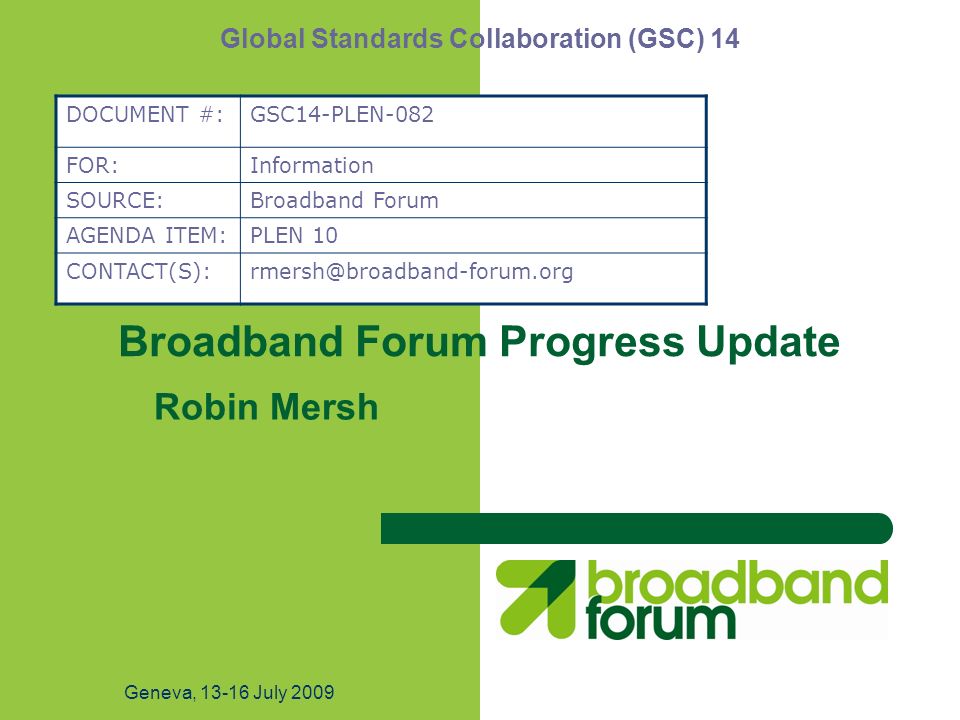 Global Standards Collaboration (GSC) 14

| DOCUMENT #: | GSC14-PLEN-082 |
|---|---|
| FOR: | Information |
| SOURCE: | Broadband Forum |
| AGENDA ITEM: | PLEN 10 |
| CONTACT(S): | rmersh@broadband-forum.org |

Broadband Forum Progress Update

Robin Mersh

broadband forum

Geneva, 13-16 July 2009